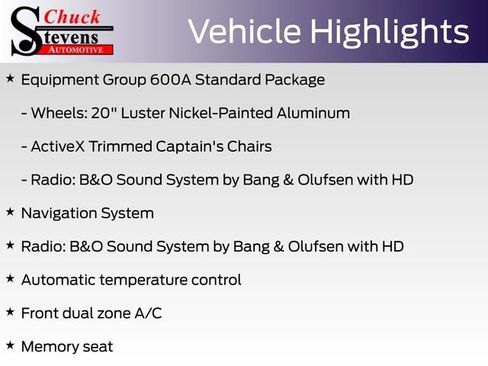 Chuck Stevens AUTOMOTIVE

Vehicle Highlights

★ Equipment Group 600A Standard Package

- Wheels: 20" Luster Nickel-Painted Aluminum

- ActiveX Trimmed Captain's Chairs

- Radio: B&O Sound System by Bang & Olufsen with HD

★ Navigation System

★ Radio: B&O Sound System by Bang & Olufsen with HD

★ Automatic temperature control

★ Front dual zone A/C

★ Memory seat